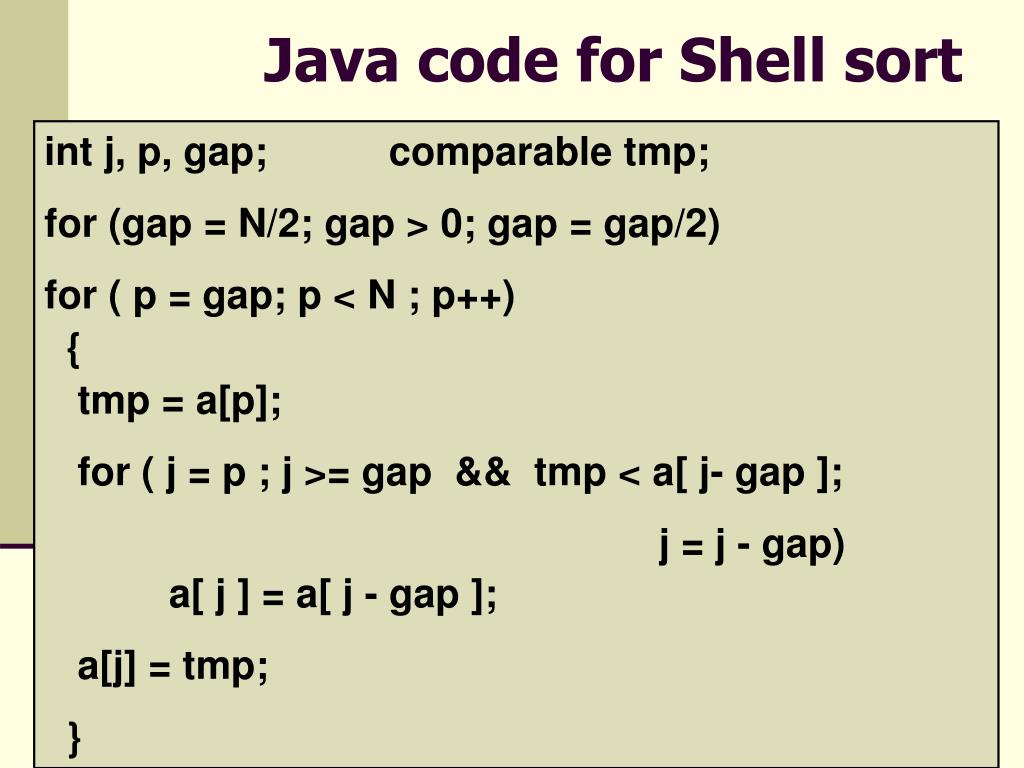 Java code for Shell sort

int j, p, gap; comparable tmp;

for (gap = N/2; gap > 0; gap = gap/2)

for ( p = gap; p < N ; p++)
{
tmp = a[p];

for ( j = p ; j >= gap && tmp < a[ j- gap ];
j = j - gap)
a[ j ] = a[ j - gap ];

a[j] = tmp;

}